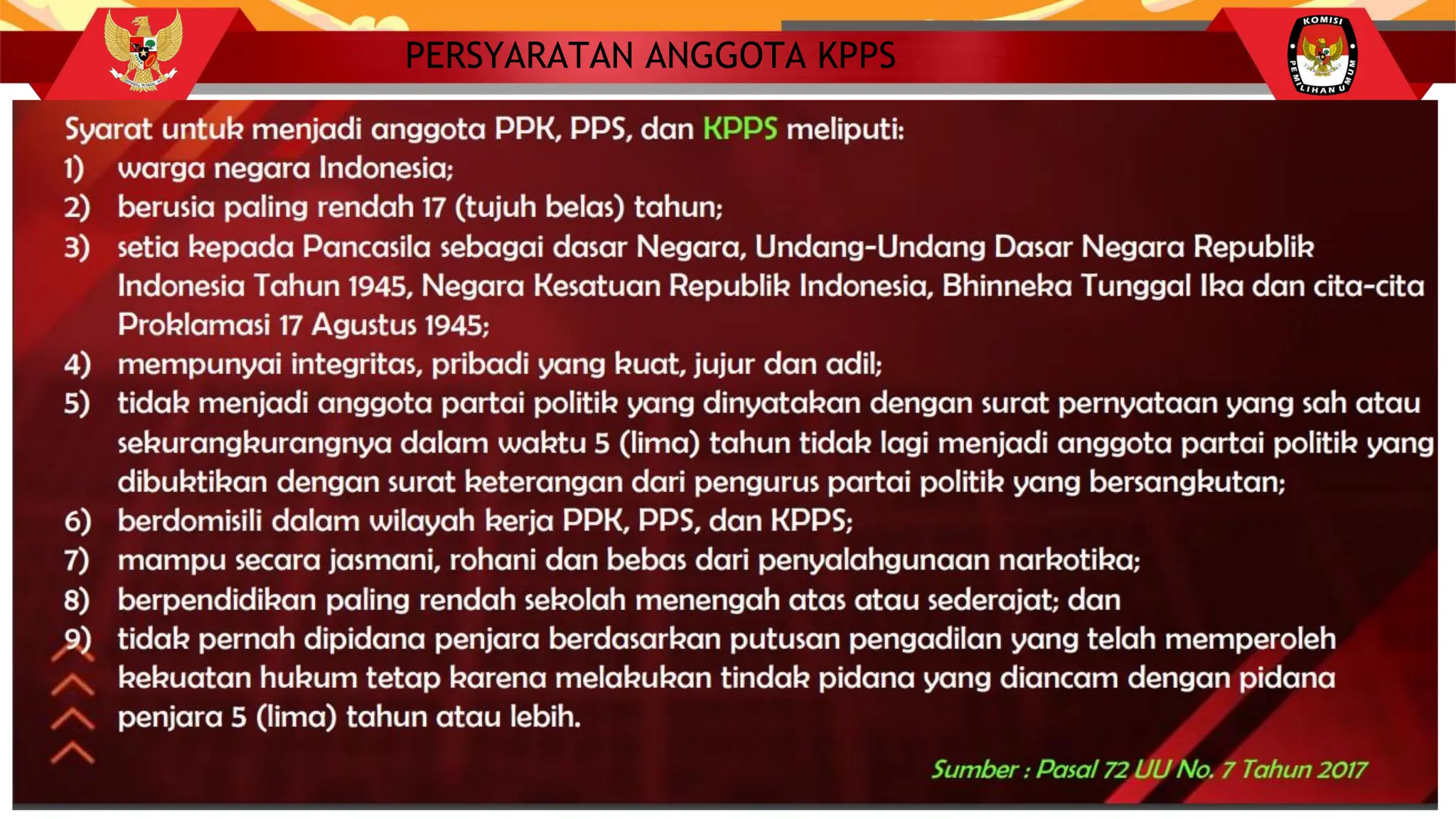 PERSYARATAN ANGGOTA KPPS

KOMISI PEMILIHAN UMUM

Syarat untuk menjadi anggota PPK, PPS, dan KPPS meliputi:
1) warga negara Indonesia;
2) berusia paling rendah 17 (tujuh belas) tahun;
3) setia kepada Pancasila sebagai dasar Negara, Undang-Undang Dasar Negara Republik Indonesia Tahun 1945, Negara Kesatuan Republik Indonesia, Bhinneka Tunggal Ika dan cita-cita Proklamasi 17 Agustus 1945;
4) mempunyai integritas, pribadi yang kuat, jujur dan adil;
5) tidak menjadi anggota partai politik yang dinyatakan dengan surat pernyataan yang sah atau sekurangkurangnya dalam waktu 5 (lima) tahun tidak lagi menjadi anggota partai politik yang dibuktikan dengan surat keterangan dari pengurus partai politik yang bersangkutan;
6) berdomisili dalam wilayah kerja PPK, PPS, dan KPPS;
7) mampu secara jasmani, rohani dan bebas dari penyalahgunaan narkotika;
8) berpendidikan paling rendah sekolah menengah atas atau sederajat; dan
9) tidak pernah dipidana penjara berdasarkan putusan pengadilan yang telah memperoleh kekuatan hukum tetap karena melakukan tindak pidana yang diancam dengan pidana penjara 5 (lima) tahun atau lebih.

Sumber : Pasal 72 UU No. 7 Tahun 2017